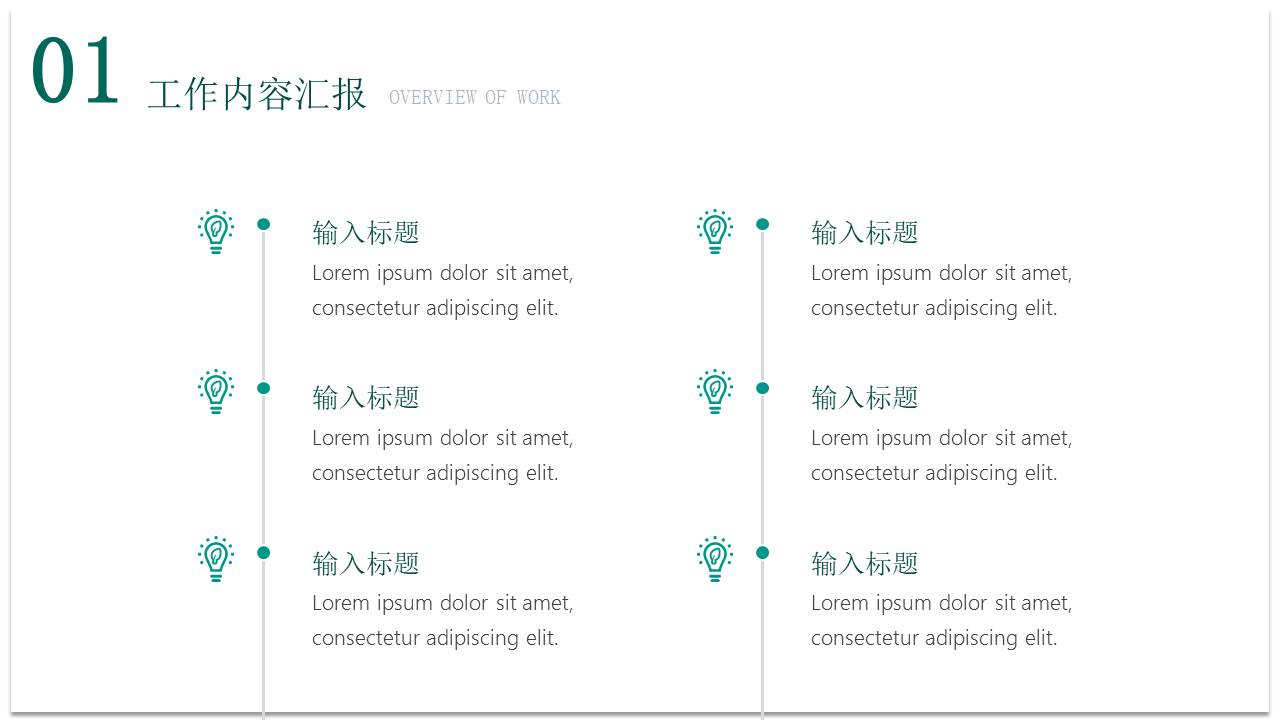 01 工作内容汇报 OVERVIEW OF WORK

输入标题
Lorem ipsum dolor sit amet, consectetur adipiscing elit.

输入标题
Lorem ipsum dolor sit amet, consectetur adipiscing elit.

输入标题
Lorem ipsum dolor sit amet, consectetur adipiscing elit.

输入标题
Lorem ipsum dolor sit amet, consectetur adipiscing elit.

输入标题
Lorem ipsum dolor sit amet, consectetur adipiscing elit.

输入标题
Lorem ipsum dolor sit amet, consectetur adipiscing elit.